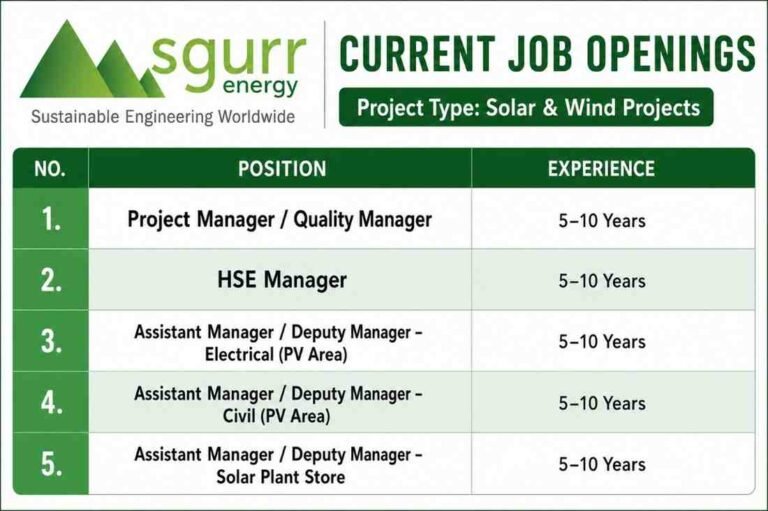 sgurr energy
Sustainable Engineering Worldwide

CURRENT JOB OPENINGS
Project Type: Solar & Wind Projects

| NO. | POSITION | EXPERIENCE |
|---|---|---|
| 1. | Project Manager / Quality Manager | 5–10 Years |
| 2. | HSE Manager | 5–10 Years |
| 3. | Assistant Manager / Deputy Manager – Electrical (PV Area) | 5–10 Years |
| 4. | Assistant Manager / Deputy Manager – Civil (PV Area) | 5–10 Years |
| 5. | Assistant Manager / Deputy Manager – Solar Plant Store | 5–10 Years |